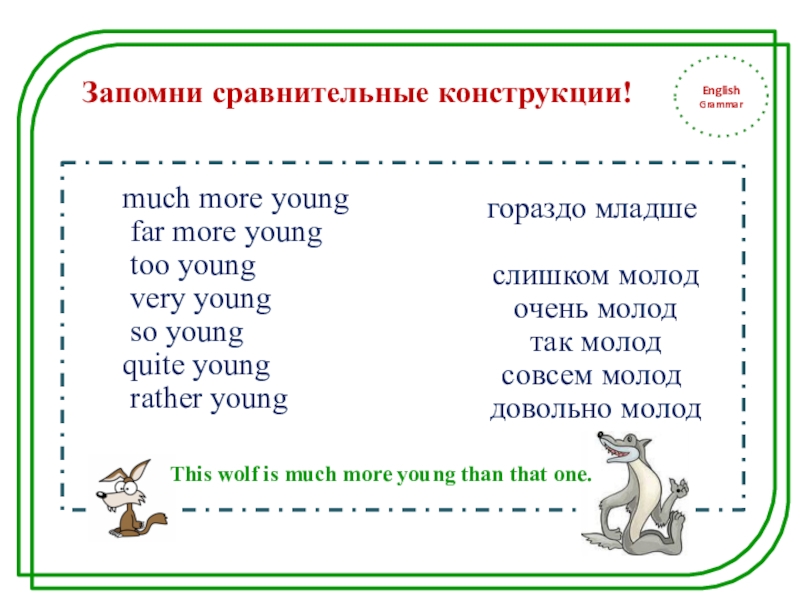 Запомни сравнительные конструкции!

English Grammar

much more young
far more young
too young
very young
so young
quite young
rather young

гораздо младше

слишком молод
очень молод
так молод
совсем молод
довольно молод

This wolf is much more young than that one.